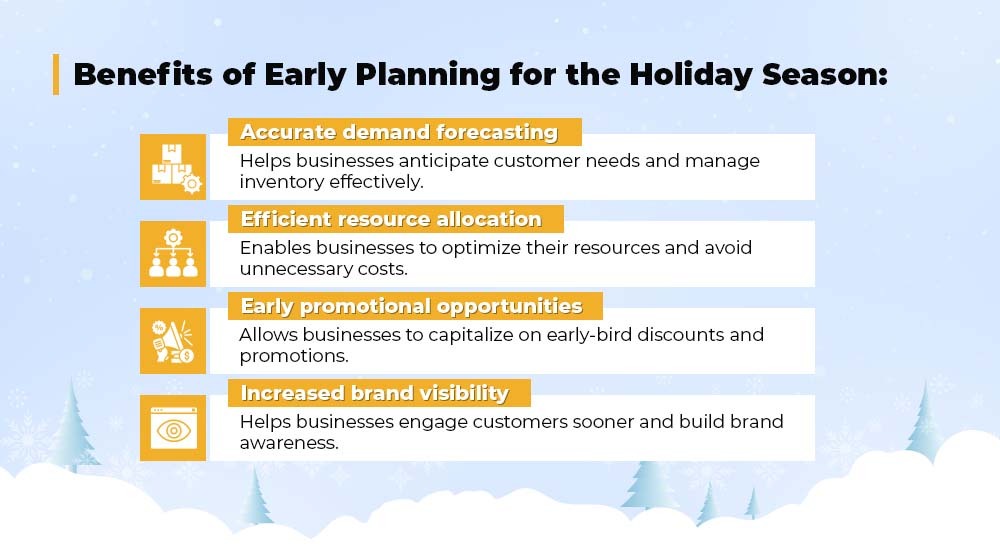 Benefits of Early Planning for the Holiday Season:

Accurate demand forecasting
Helps businesses anticipate customer needs and manage inventory effectively.

Efficient resource allocation
Enables businesses to optimize their resources and avoid unnecessary costs.

Early promotional opportunities
Allows businesses to capitalize on early-bird discounts and promotions.

Increased brand visibility
Helps businesses engage customers sooner and build brand awareness.